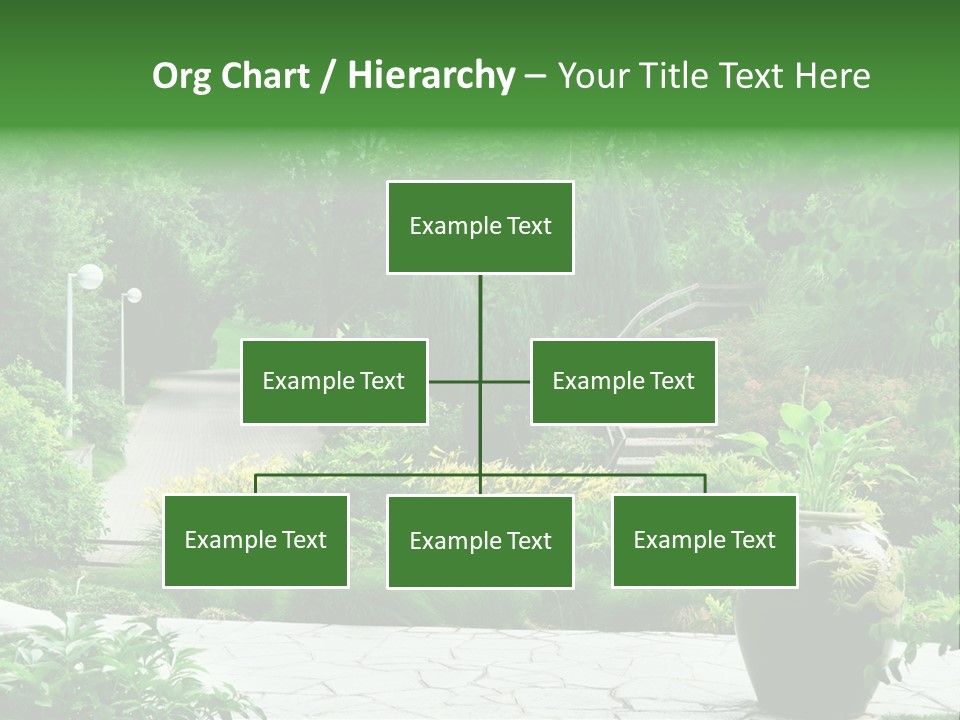 Org Chart / Hierarchy – Your Title Text Here

Example Text

Example Text

Example Text

Example Text

Example Text

Example Text